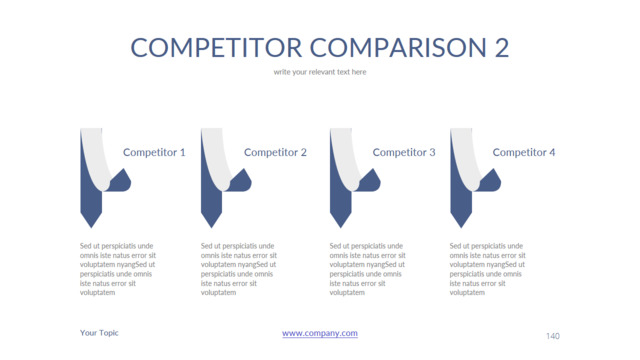 COMPETITOR COMPARISON 2

write your relevant text here

Competitor 1

Sed ut perspiciatis unde omnis iste natus error sit voluptatem nyangSed ut perspiciatis unde omnis iste natus error sit voluptatem

Competitor 2

Sed ut perspiciatis unde omnis iste natus error sit voluptatem nyangSed ut perspiciatis unde omnis iste natus error sit voluptatem

Competitor 3

Sed ut perspiciatis unde omnis iste natus error sit voluptatem nyangSed ut perspiciatis unde omnis iste natus error sit voluptatem

Competitor 4

Sed ut perspiciatis unde omnis iste natus error sit voluptatem nyangSed ut perspiciatis unde omnis iste natus error sit voluptatem

Your Topic

www.company.com

140